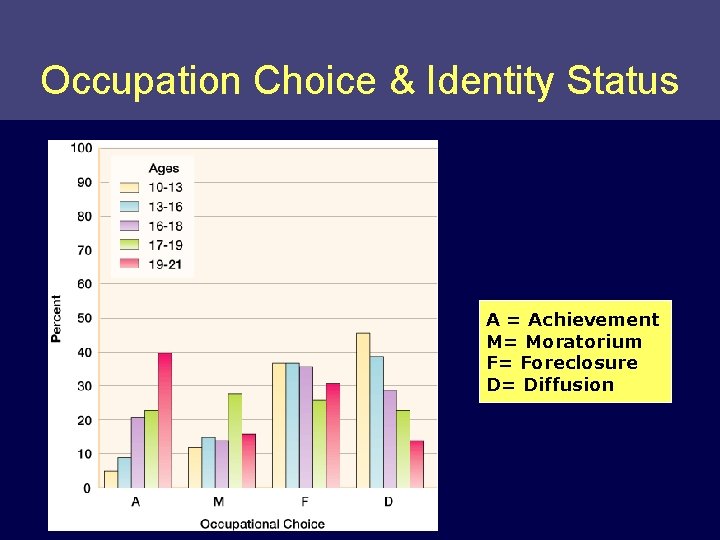 Occupation Choice & Identity Status

100
90
80
70
60
50
40
30
20
10
0

Percent

Ages
10-13
13-16
16-18
17-19
19-21

A
M
F
D

Occupational Choice

A = Achievement
M= Moratorium
F= Foreclosure
D= Diffusion